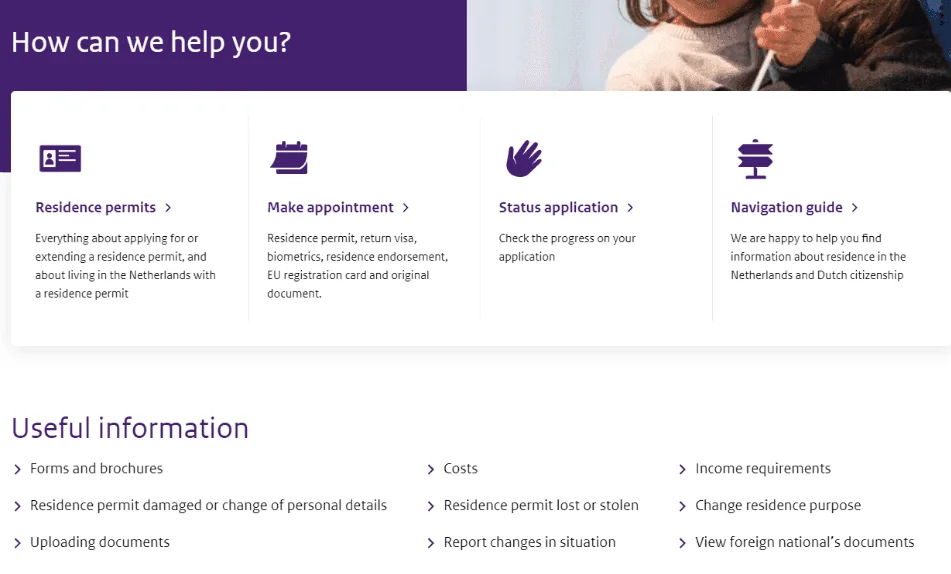 How can we help you?

Residence permits >

Everything about applying for or extending a residence permit, and about living in the Netherlands with a residence permit

Make appointment >

Residence permit, return visa, biometrics, residence endorsement, EU registration card and original document.

Status application >

Check the progress on your application

Navigation guide >

We are happy to help you find information about residence in the Netherlands and Dutch citizenship

Useful information

> Forms and brochures

> Residence permit damaged or change of personal details

> Uploading documents

> Costs

> Residence permit lost or stolen

> Report changes in situation

> Income requirements

> Change residence purpose

> View foreign national's documents